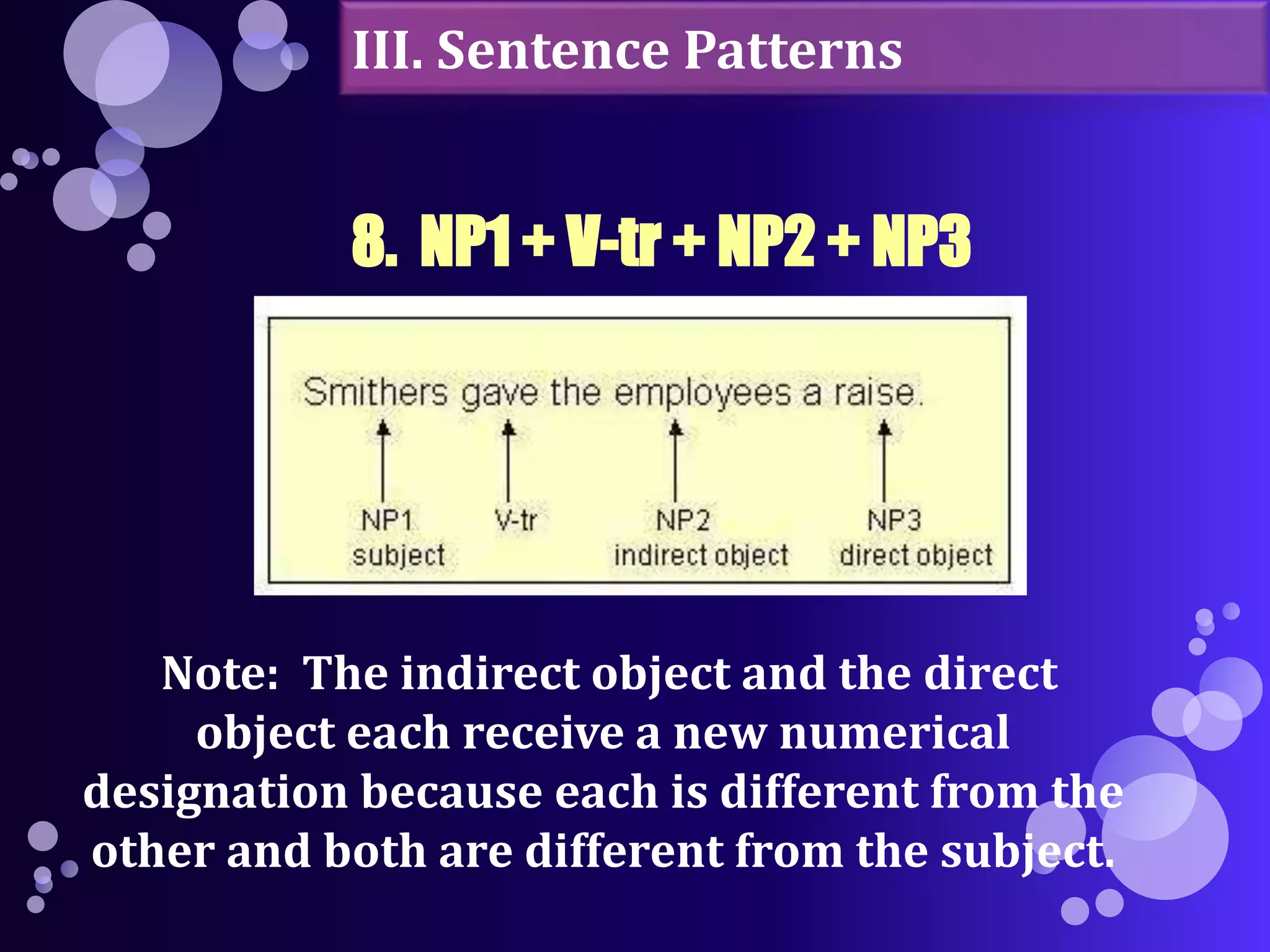 III. Sentence Patterns

8. NP1 + V-tr + NP2 + NP3

Smithers gave the employees a raise.

NP1
subject

V-tr

NP2
indirect object

NP3
direct object

Note: The indirect object and the direct object each receive a new numerical designation because each is different from the other and both are different from the subject.